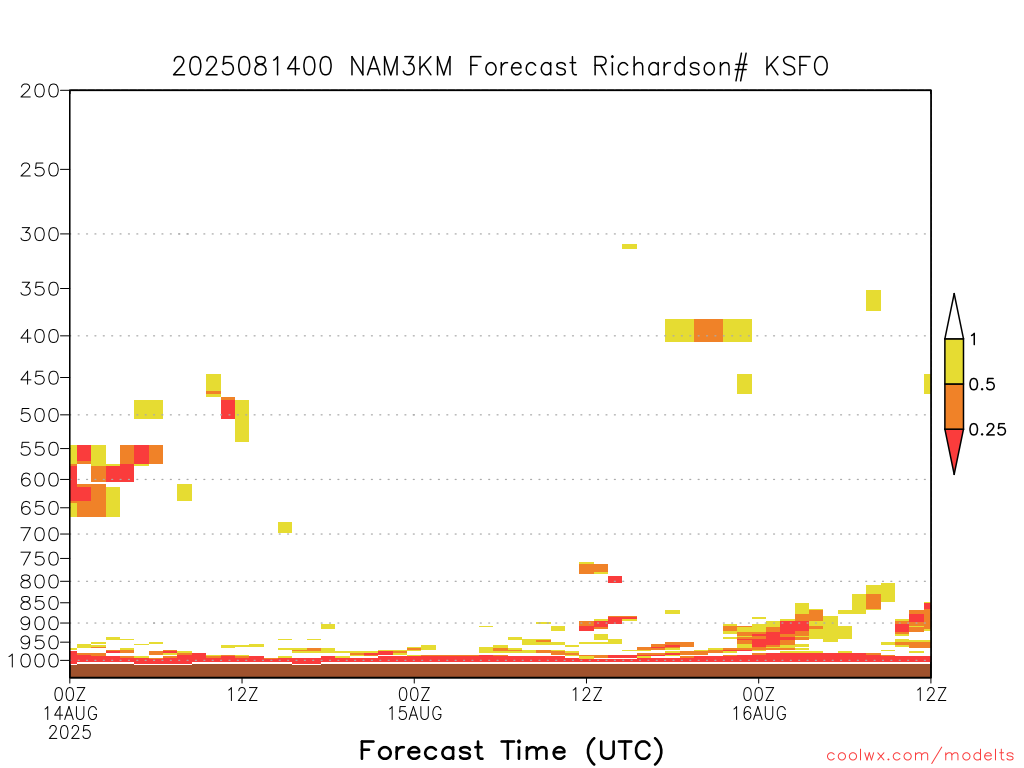 2025081400 NAM3KM Forecast Richardson# KSFO

200
250
300
350
400
450
500
550
600
650
700
750
800
850
900
950
1000

1
0.5
0.25

00Z 14AUG 2025
12Z
00Z 15AUG
12Z
00Z 16AUG
12Z

Forecast Time (UTC)

coolwx.com/modelts